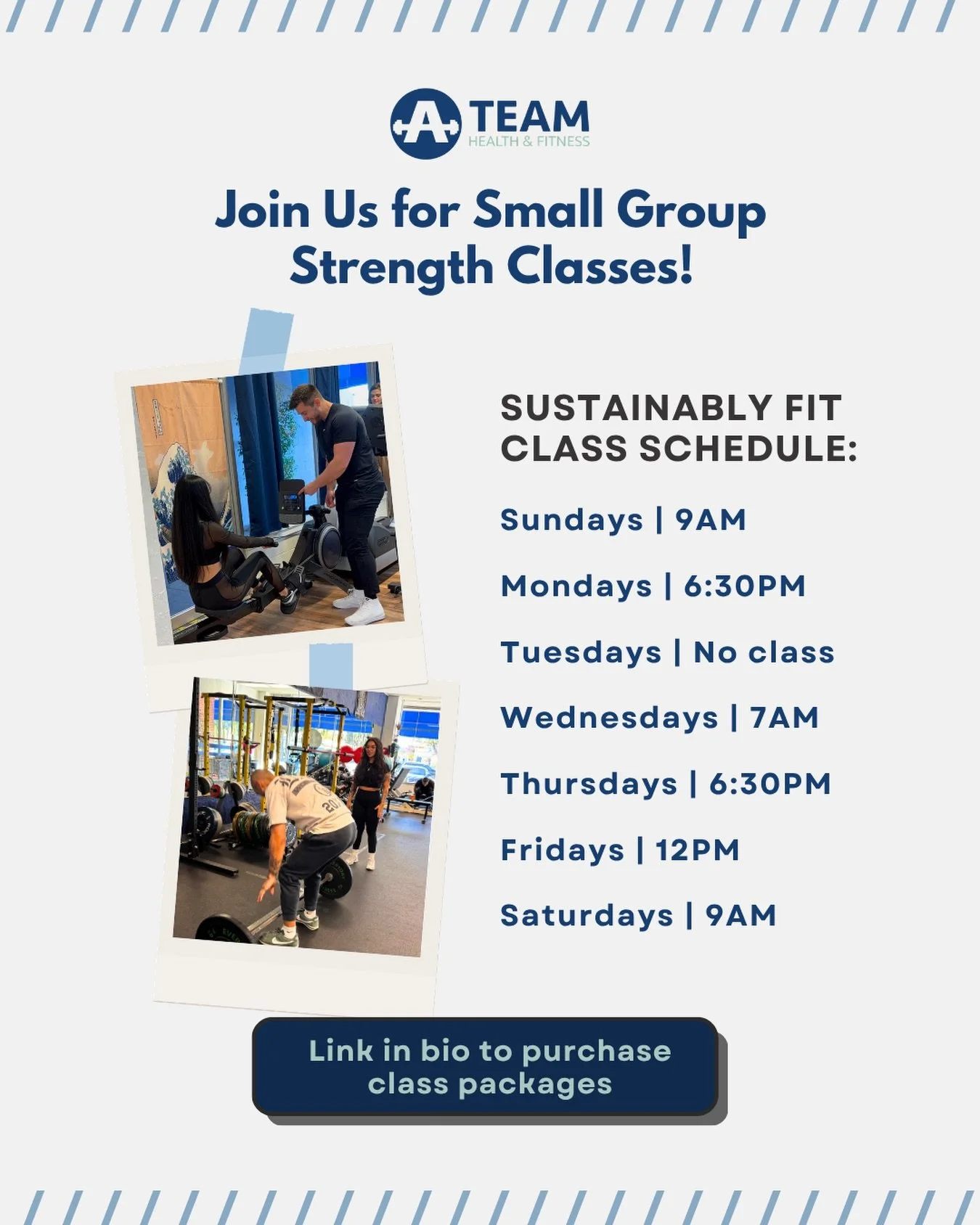 A TEAM
HEALTH & FITNESS

Join Us for Small Group Strength Classes!

SUSTAINABLY FIT CLASS SCHEDULE:

Sundays | 9AM

Mondays | 6:30PM

Tuesdays | No class

Wednesdays | 7AM

Thursdays | 6:30PM

Fridays | 12PM

Saturdays | 9AM

Link in bio to purchase class packages